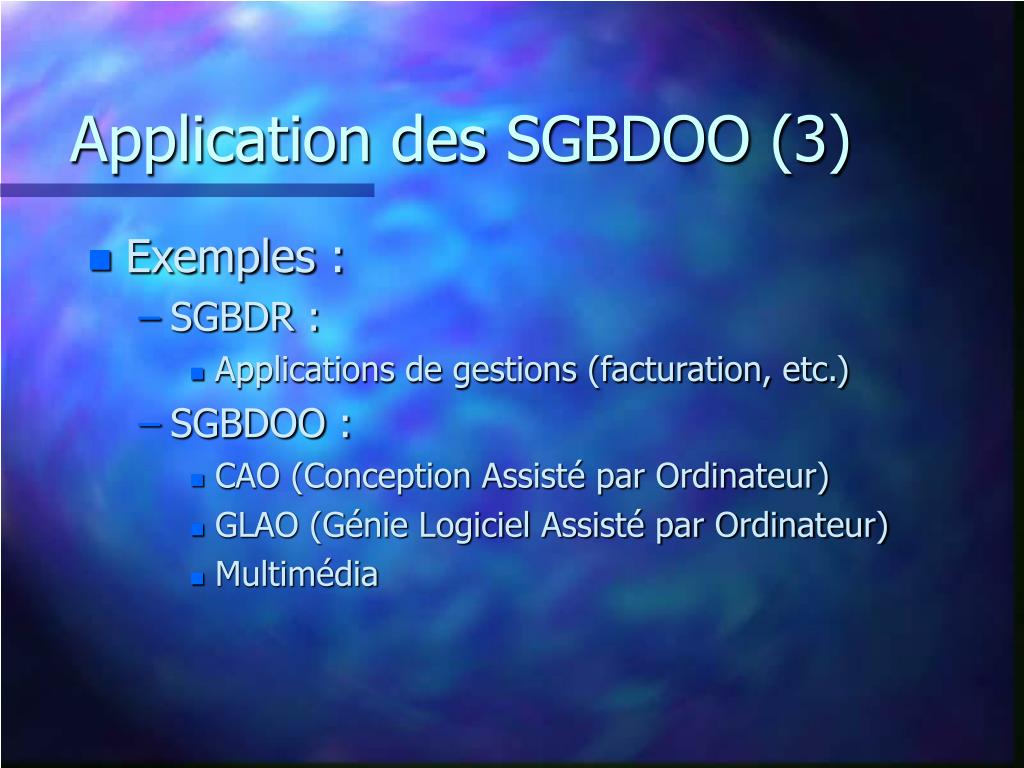 Application des SGBDOO (3)

Exemples :

– SGBDR :

Applications de gestions (facturation, etc.)

– SGBDOO :

CAO (Conception Assisté par Ordinateur)

GLAO (Génie Logiciel Assisté par Ordinateur)

Multimédia